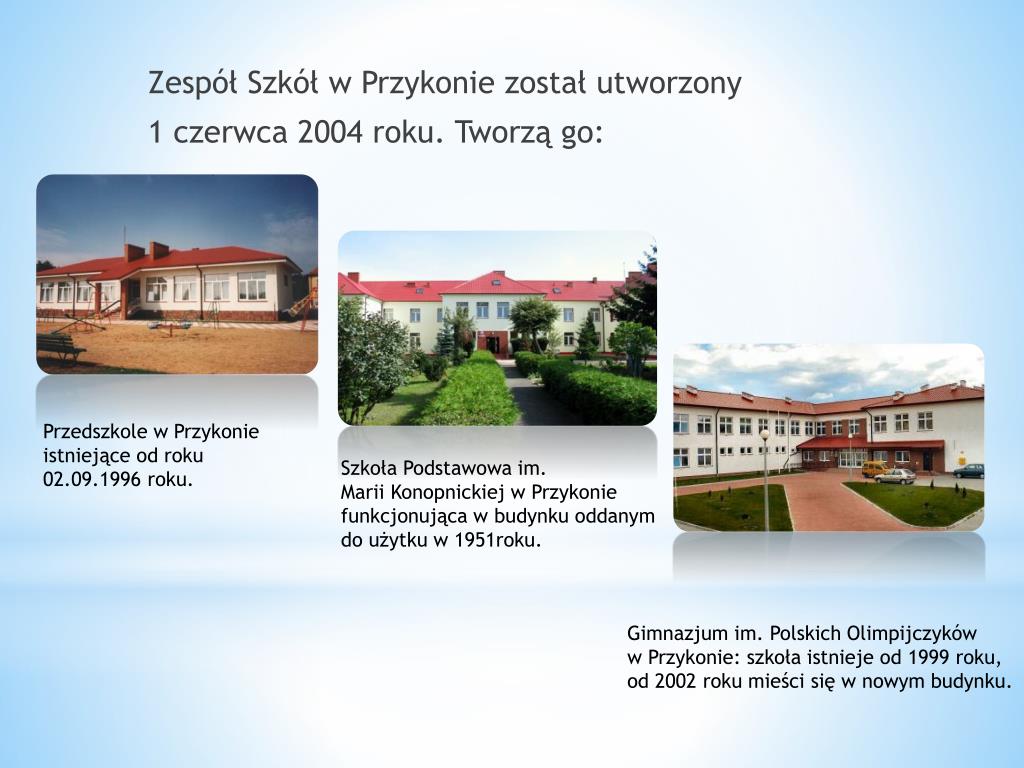 Zespół Szkół w Przykonie został utworzony 1 czerwca 2004 roku. Tworzą go:

Przedszkole w Przykonie istniejące od roku 02.09.1996 roku.

Szkoła Podstawowa im. Marii Konopnickiej w Przykonie funkcjonująca w budynku oddanym do użytku w 1951roku.

Gimnazjum im. Polskich Olimpijczyków w Przykonie: szkoła istnieje od 1999 roku, od 2002 roku mieści się w nowym budynku.